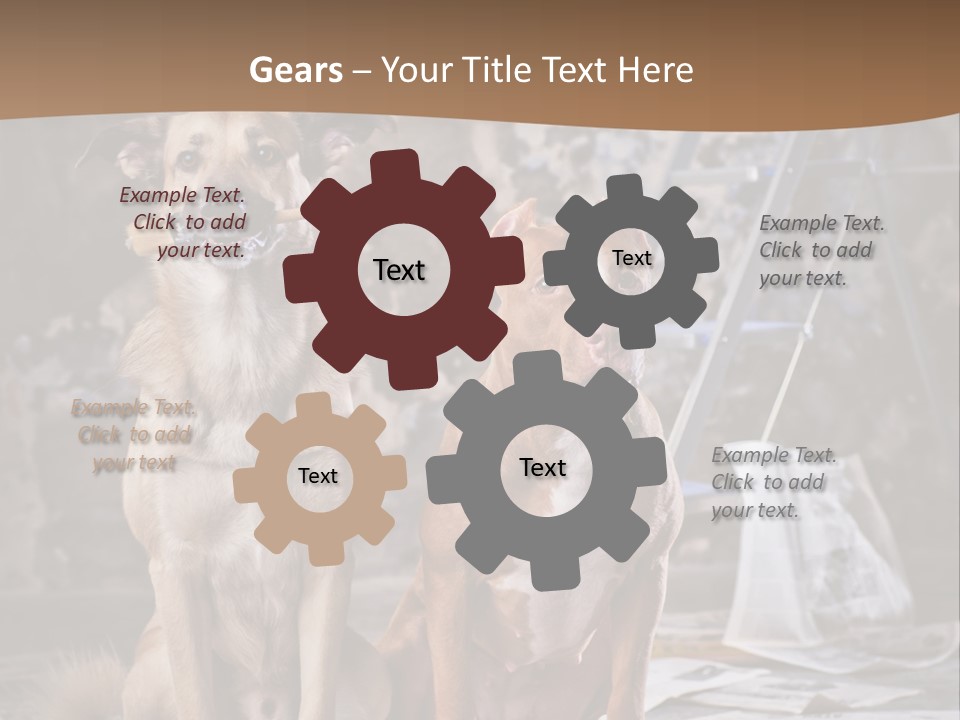 Gears – Your Title Text Here

Example Text. Click to add your text.

Text

Text

Example Text. Click to add your text.

Example Text. Click to add your text

Text

Text

Example Text. Click to add your text.